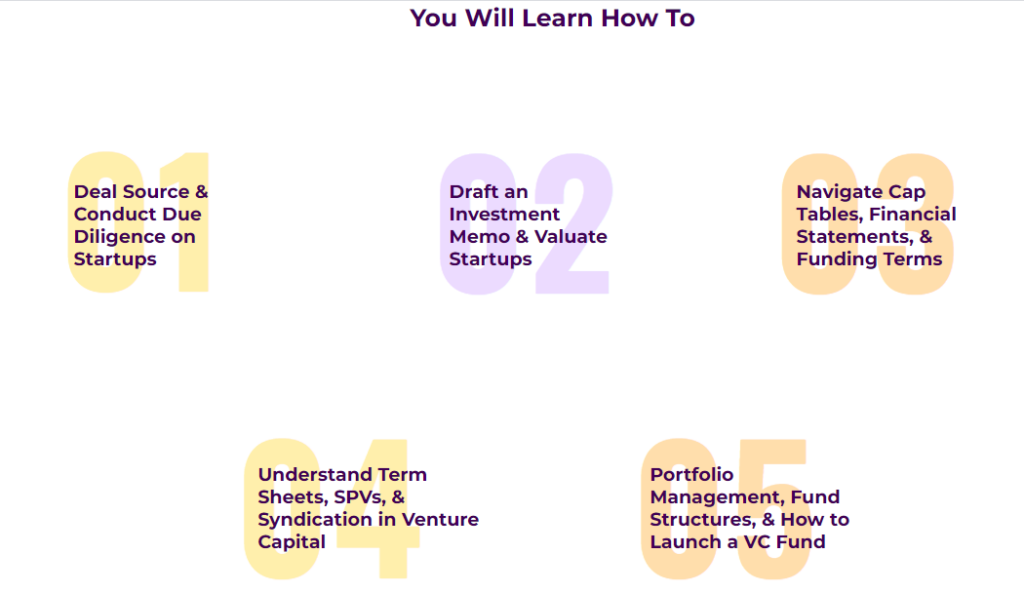 You Will Learn How To

01
Deal Source & Conduct Due Diligence on Startups

02
Draft an Investment Memo & Valuate Startups

03
Navigate Cap Tables, Financial Statements, & Funding Terms

04
Understand Term Sheets, SPVs, & Syndication in Venture Capital

05
Portfolio Management, Fund Structures, & How to Launch a VC Fund